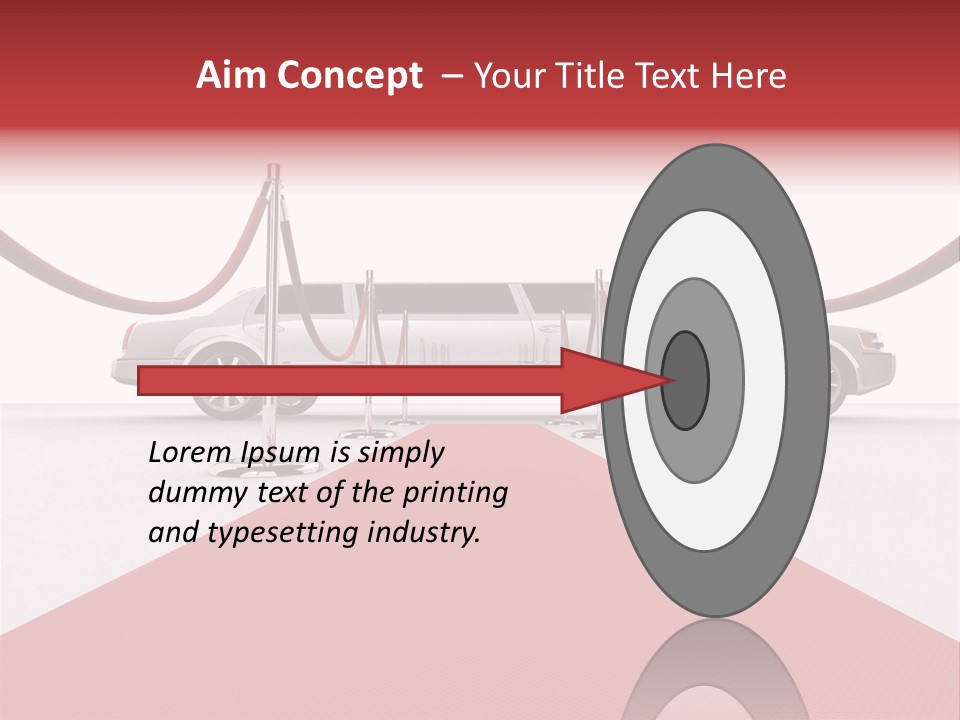 Aim Concept – Your Title Text Here

Lorem Ipsum is simply dummy text of the printing and typesetting industry.